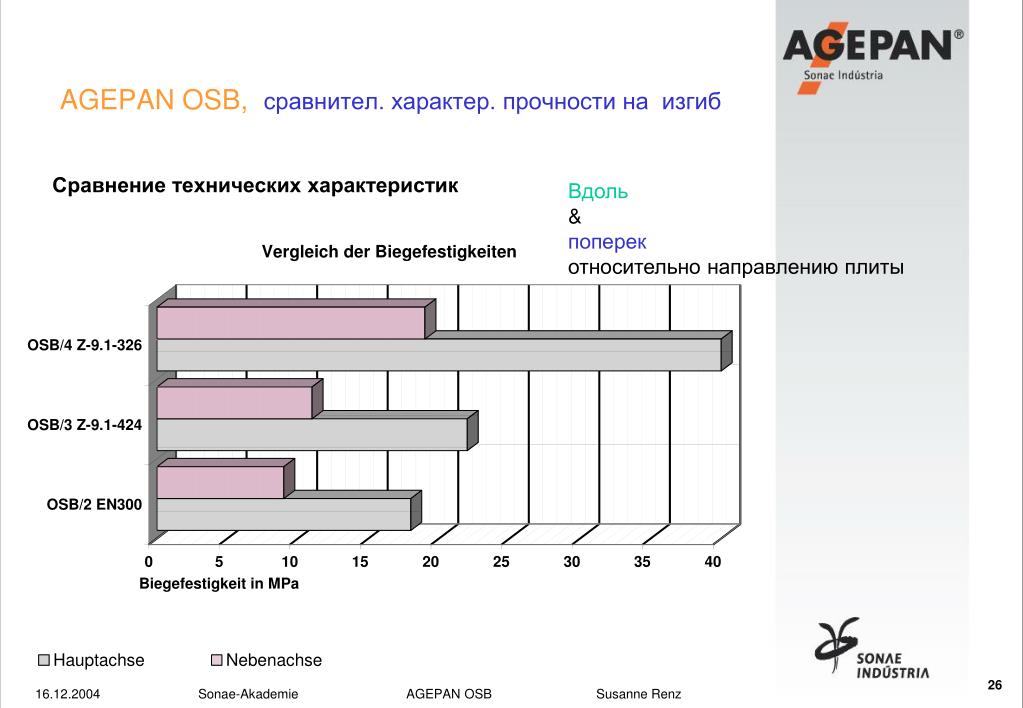 AGEPAN®
Sonae Indústria

AGEPAN OSB, сравнител. характер. прочности на изгиб

Сравнение технических характеристик

Вдоль
&
поперек
относительно направлению плиты

Vergleich der Biegefestigkeiten

OSB/4 Z-9.1-326
OSB/3 Z-9.1-424
OSB/2 EN300

0 5 10 15 20 25 30 35 40
Biegefestigkeit in MPa

Hauptachse
Nebenachse

SONAE INDÚSTRIA

16.12.2004 Sonae-Akademie AGEPAN OSB Susanne Renz

26